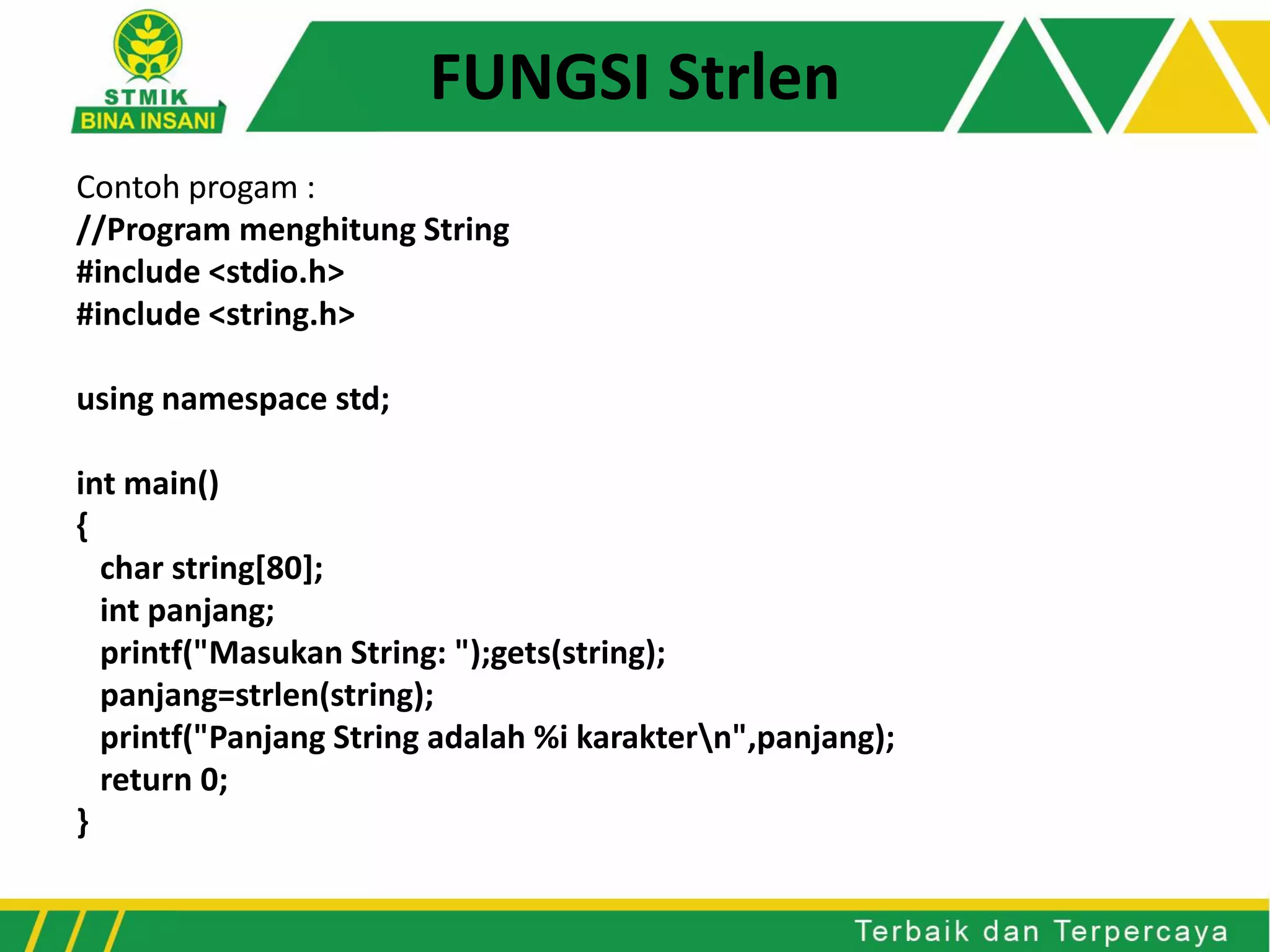 STMIK
BINA INSANI

FUNGSI Strlen

Contoh progam :
//Program menghitung String
#include <stdio.h>
#include <string.h>

using namespace std;

int main()
{
char string[80];
int panjang;
printf("Masukan String: ");gets(string);
panjang=strlen(string);
printf("Panjang String adalah %i karakter\n",panjang);
return 0;
}

Terbaik dan Terpercaya